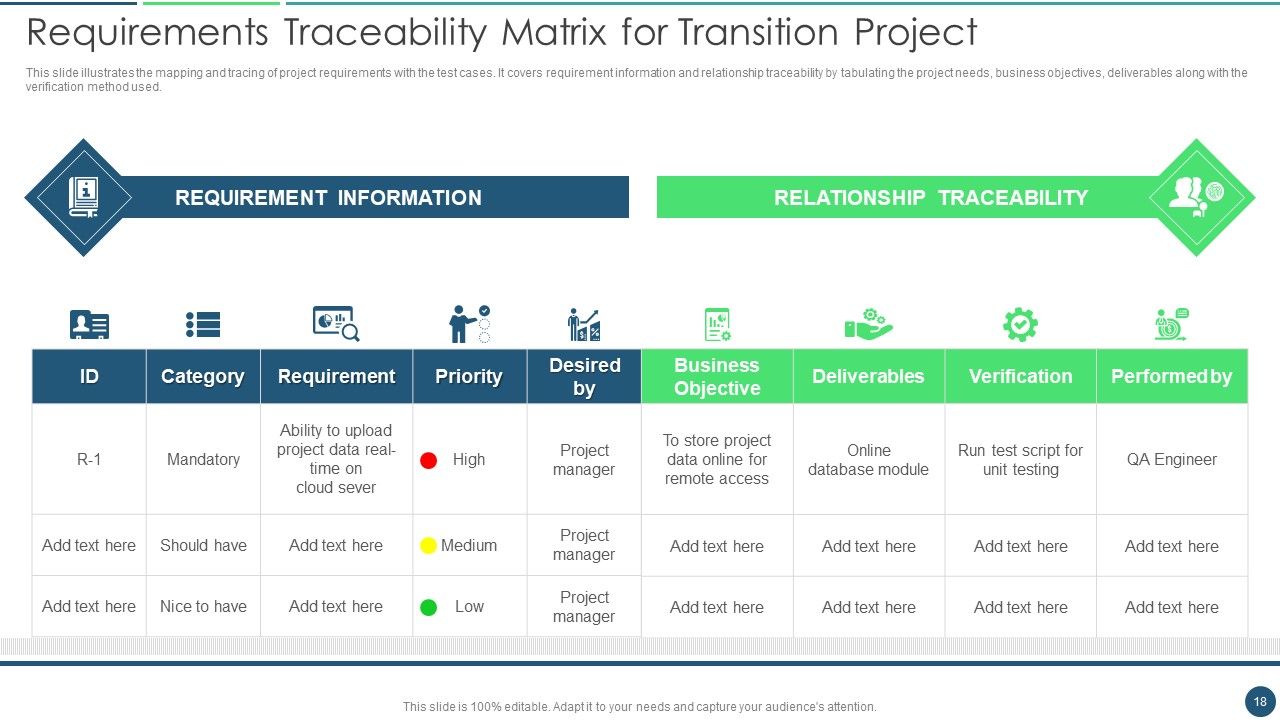 Requirements Traceability Matrix for Transition Project

This slide illustrates the mapping and tracing of project requirements with the test cases. It covers requirement information and relationship traceability by tabulating the project needs, business objectives, deliverables along with the verification method used.

REQUIREMENT INFORMATION

RELATIONSHIP TRACEABILITY

| ID | Category | Requirement | Priority | Desired by | Business Objective | Deliverables | Verification | Performed by |
|---|---|---|---|---|---|---|---|---|
| R-1 | Mandatory | Ability to upload project data real-time on cloud sever | High | Project manager | To store project data online for remote access | Online database module | Run test script for unit testing | QA Engineer |
| Add text here | Should have | Add text here | Medium | Project manager | Add text here | Add text here | Add text here | Add text here |
| Add text here | Nice to have | Add text here | Low | Project manager | Add text here | Add text here | Add text here | Add text here |

This slide is 100% editable. Adapt it to your needs and capture your audience's attention.

18